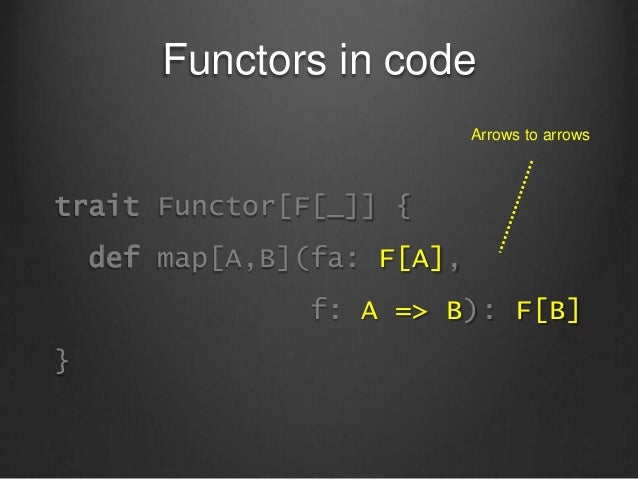 Functors in code

Arrows to arrows

trait Functor[F[_]] {
  def map[A,B](fa: F[A],
               f: A => B): F[B]
}